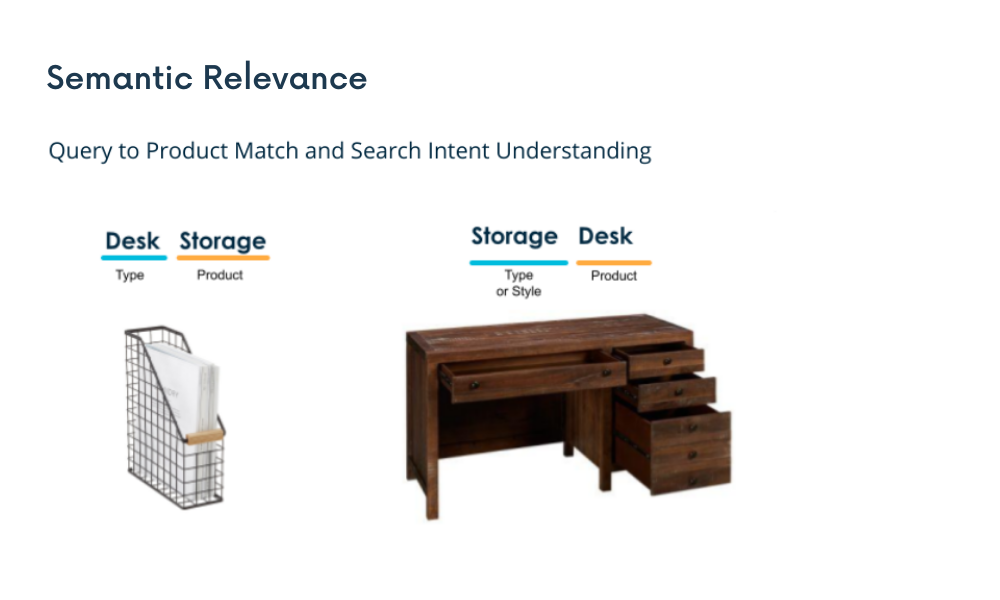 Semantic Relevance

Query to Product Match and Search Intent Understanding

Desk Storage
Type Product

Storage Desk
Type or Style Product